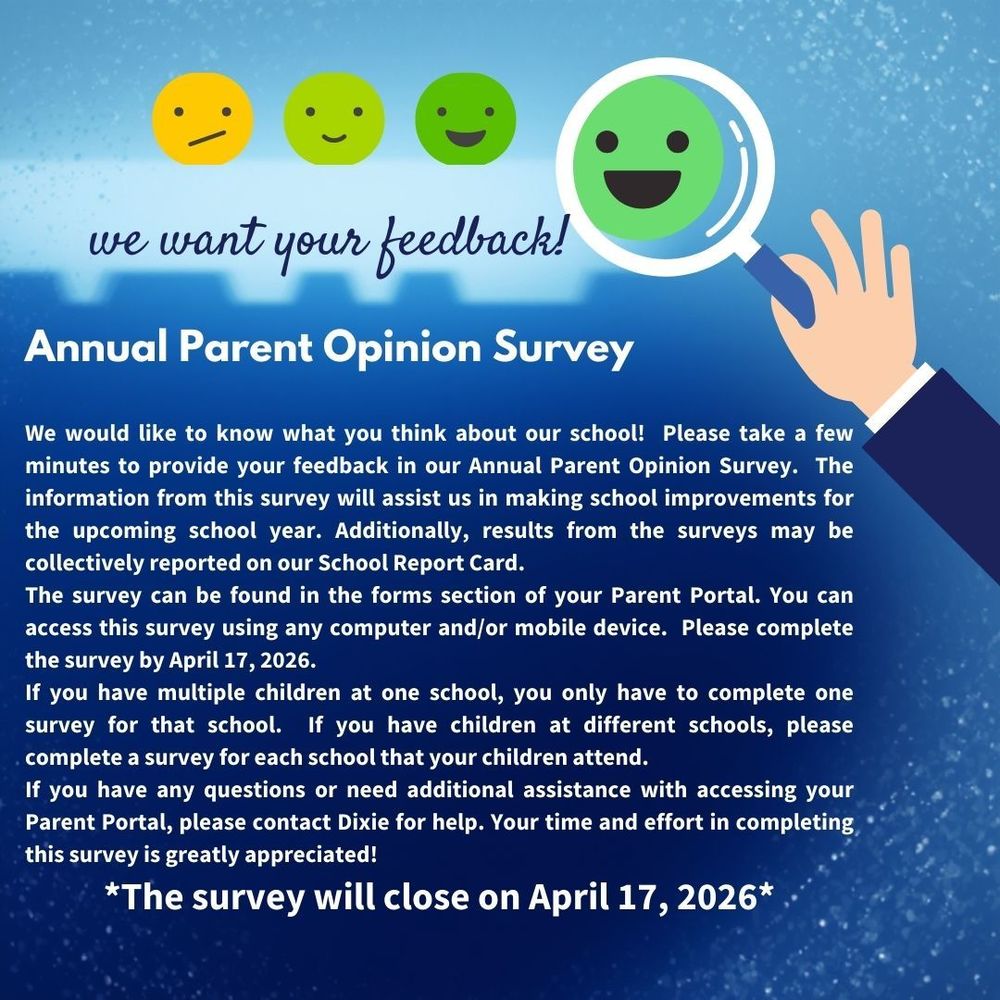 we want your feedback!

Annual Parent Opinion Survey

We would like to know what you think about our school! Please take a few minutes to provide your feedback in our Annual Parent Opinion Survey. The information from this survey will assist us in making school improvements for the upcoming school year. Additionally, results from the surveys may be collectively reported on our School Report Card.

The survey can be found in the forms section of your Parent Portal. You can access this survey using any computer and/or mobile device. Please complete the survey by April 17, 2026.

If you have multiple children at one school, you only have to complete one survey for that school. If you have children at different schools, please complete a survey for each school that your children attend.

If you have any questions or need additional assistance with accessing your Parent Portal, please contact Dixie for help. Your time and effort in completing this survey is greatly appreciated!

*The survey will close on April 17, 2026*